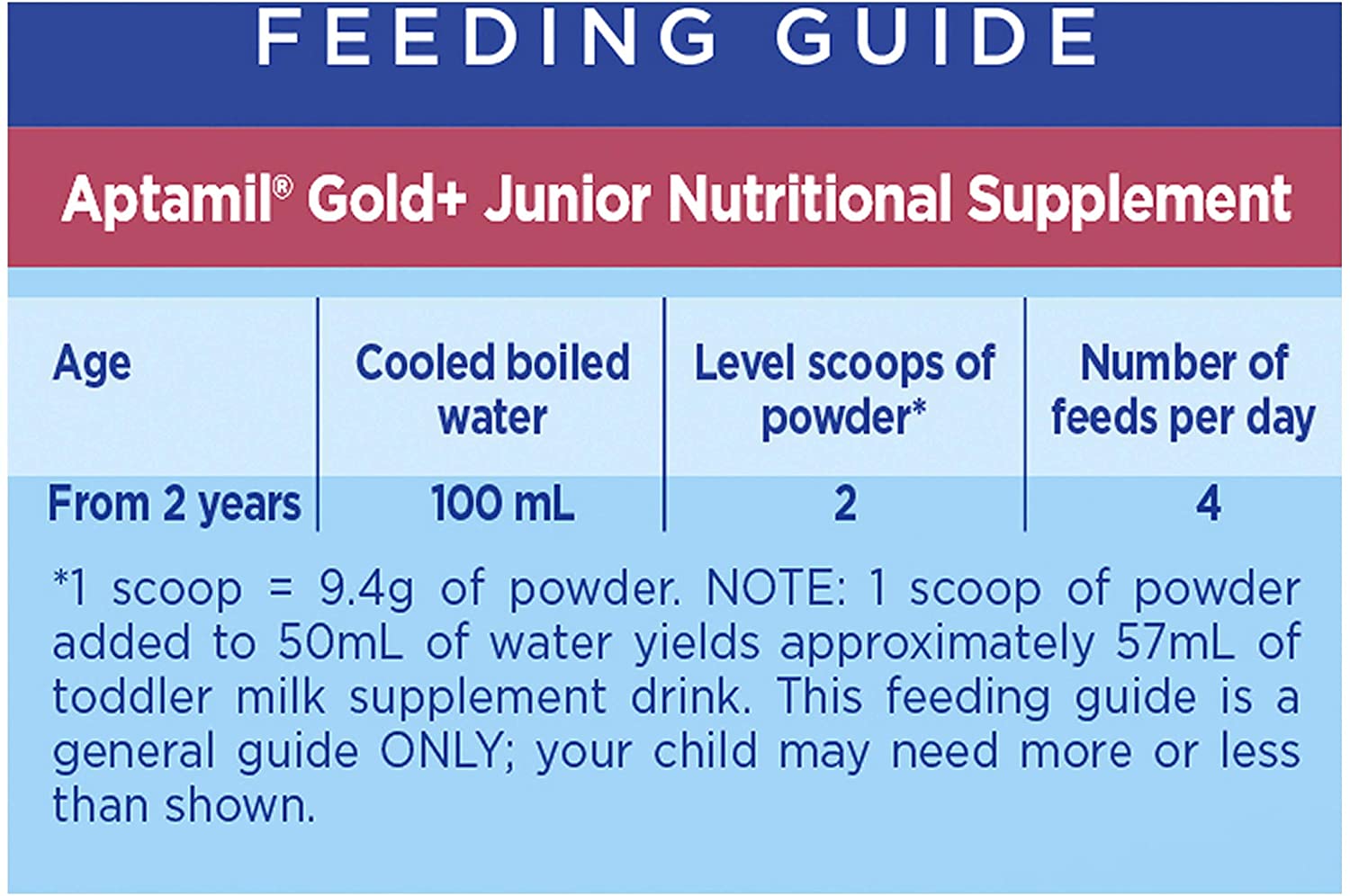 FEEDING GUIDE

Aptamil® Gold+ Junior Nutritional Supplement

| Age | Cooled boiled water | Level scoops of powder* | Number of feeds per day |
|---|---|---|---|
| From 2 years | 100 mL | 2 | 4 |

*1 scoop = 9.4g of powder. NOTE: 1 scoop of powder added to 50mL of water yields approximately 57mL of toddler milk supplement drink. This feeding guide is a general guide ONLY; your child may need more or less than shown.